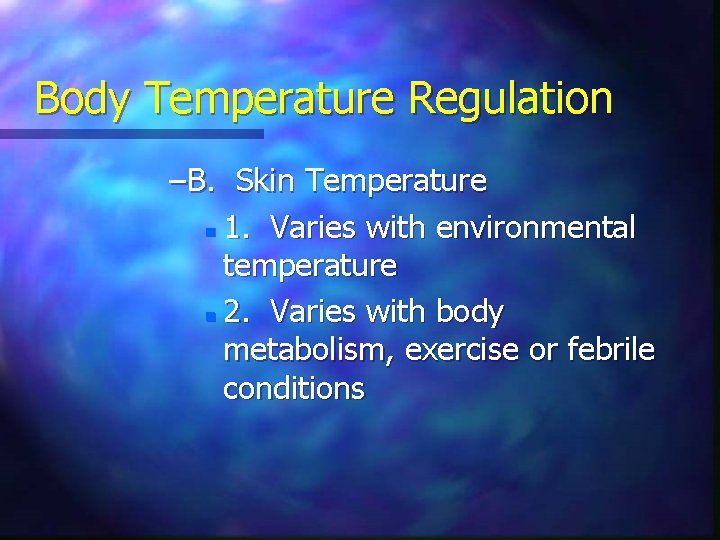 Body Temperature Regulation

–B. Skin Temperature

1. Varies with environmental temperature

2. Varies with body metabolism, exercise or febrile conditions